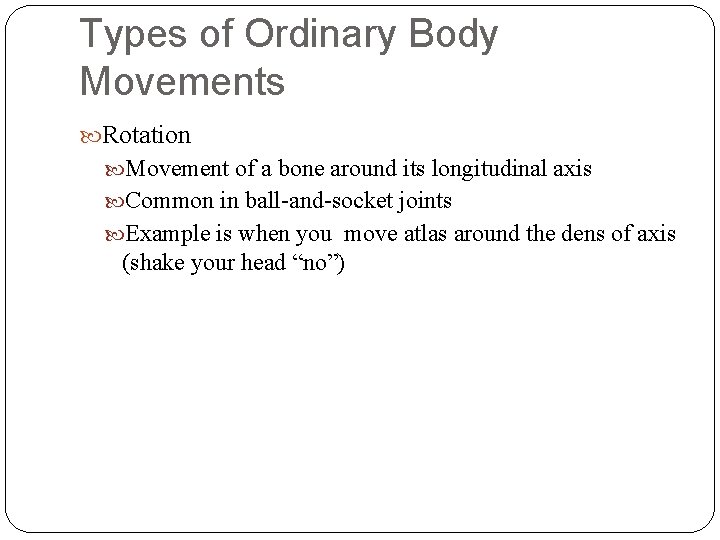 Types of Ordinary Body Movements

Rotation

Movement of a bone around its longitudinal axis

Common in ball-and-socket joints

Example is when you  move atlas around the dens of axis (shake your head “no”)